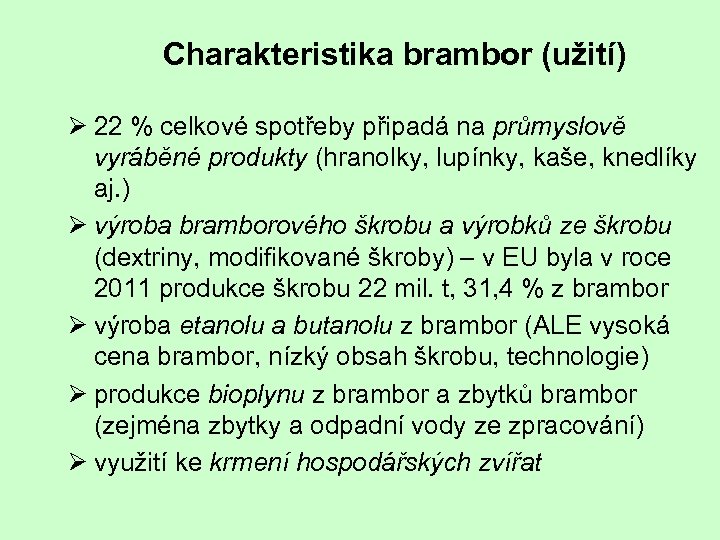 Charakteristika brambor (užití)

➢ 22 % celkové spotřeby připadá na průmyslově vyráběné produkty (hranolky, lupínky, kaše, knedlíky aj.)

➢ výroba bramborového škrobu a výrobků ze škrobu (dextriny, modifikované škroby) – v EU byla v roce 2011 produkce škrobu 22 mil. t, 31,4 % z brambor

➢ výroba etanolu a butanolu z brambor (ALE vysoká cena brambor, nízký obsah škrobu, technologie)

➢ produkce bioplynu z brambor a zbytků brambor (zejména zbytky a odpadní vody ze zpracování)

➢ využití ke krmení hospodářských zvířat